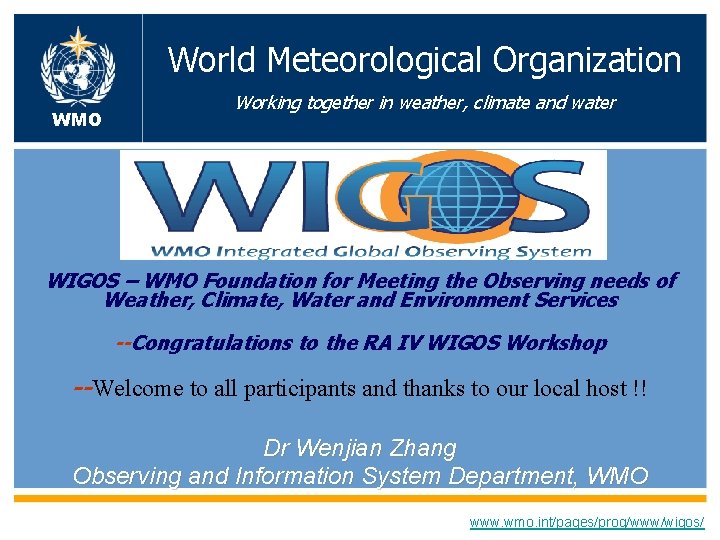 WMO

World Meteorological Organization

Working together in weather, climate and water

WIGOS

WMO Integrated Global Observing System

WIGOS – WMO Foundation for Meeting the Observing needs of Weather, Climate, Water and Environment Services

--Congratulations to the RA IV WIGOS Workshop

--Welcome to all participants and thanks to our local host !!

Dr Wenjian Zhang
Observing and Information System Department, WMO

www.wmo.int/pages/prog/www/wigos/